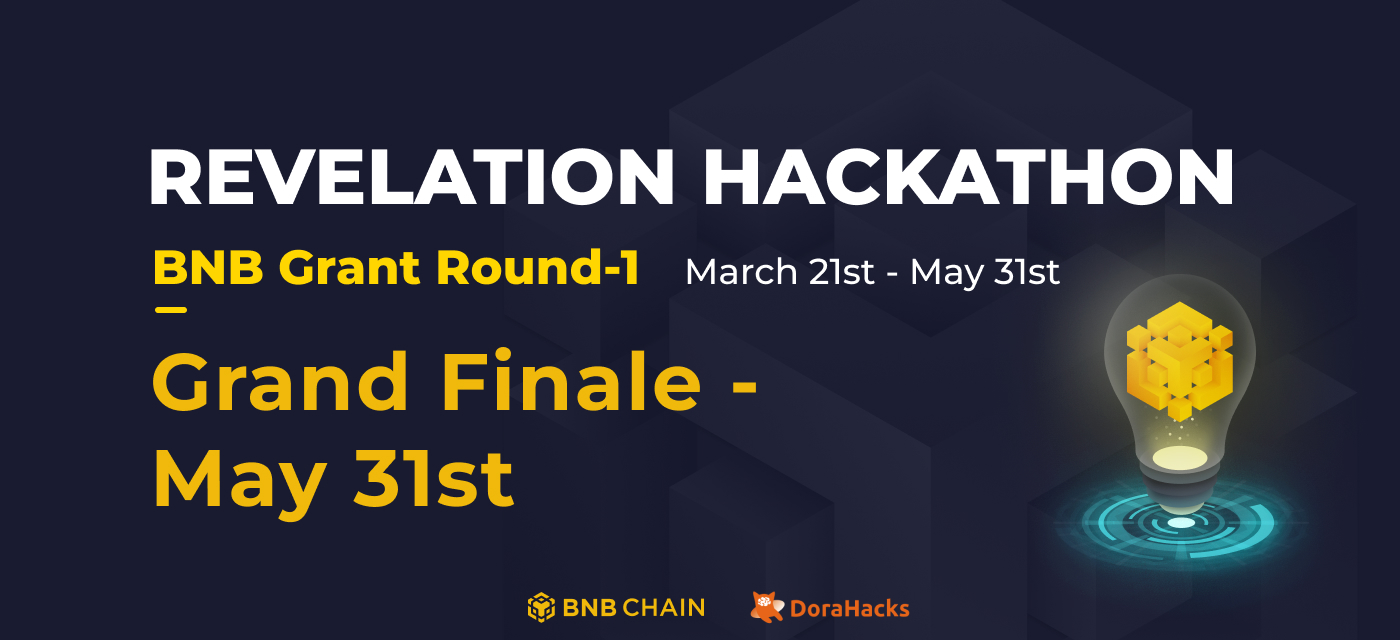 REVELATION HACKATHON

BNB Grant Round-1 March 21st - May 31st

Grand Finale - May 31st

BNB CHAIN DoraHacks